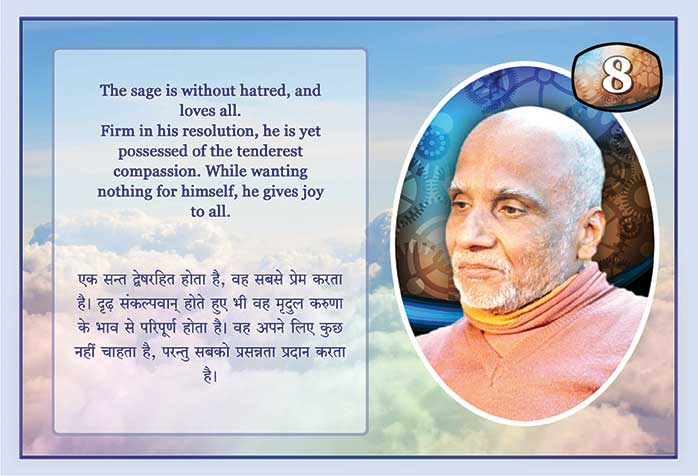 8

The sage is without hatred, and loves all.
Firm in his resolution, he is yet possessed of the tenderest compassion. While wanting nothing for himself, he gives joy to all.

एक सन्त द्वेषरहित होता है, वह सबसे प्रेम करता है। दृढ़ संकल्पवान् होते हुए भी वह मृदुल करुणा के भाव से परिपूर्ण होता है। वह अपने लिए कुछ नहीं चाहता है, परन्तु सबको प्रसन्नता प्रदान करता है।